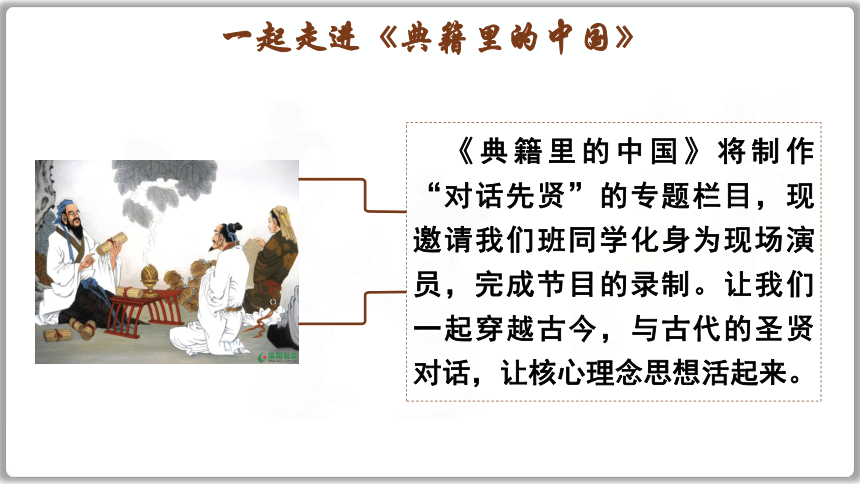 一起走进《典籍里的中国》

《典籍里的中国》将制作“对话先贤”的专题栏目，现邀请我们班同学化身为现场演员，完成节目的录制。让我们一起穿越古今，与古代的圣贤对话，让核心理念思想活起来。